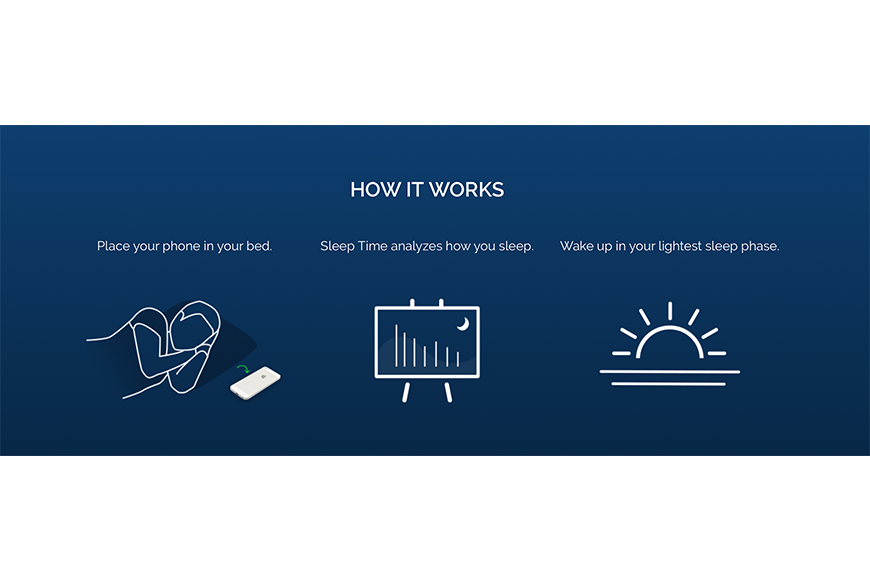 HOW IT WORKS

Place your phone in your bed.

Sleep Time analyzes how you sleep.

Wake up in your lightest sleep phase.